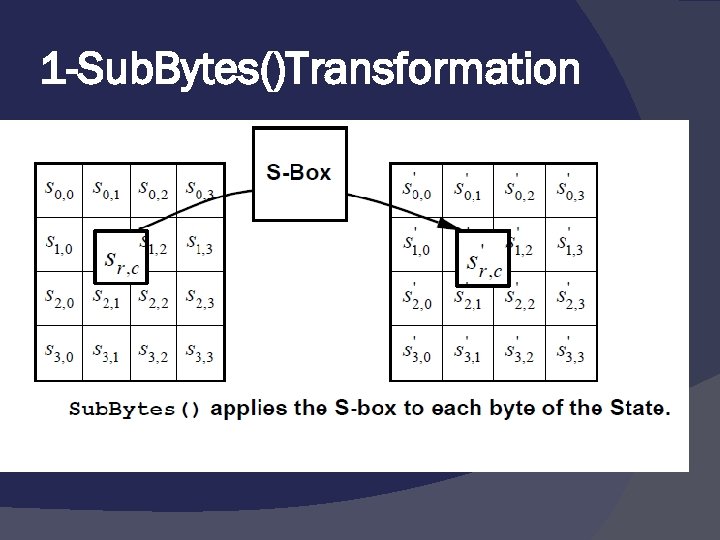 1-SubBytes()Transformation

| $s_{0,0}$ | $s_{0,1}$ | $s_{0,2}$ | $s_{0,3}$ |
|---|---|---|---|
| $s_{1,0}$ | $s_{r,c}$ | $s_{1,2}$ | $s_{1,3}$ |
| $s_{2,0}$ | $s_{2,1}$ | $s_{2,2}$ | $s_{2,3}$ |
| $s_{3,0}$ | $s_{3,1}$ | $s_{3,2}$ | $s_{3,3}$ |

S-Box

| $s'_{0,0}$ | $s'_{0,1}$ | $s'_{0,2}$ | $s'_{0,3}$ |
|---|---|---|---|
| $s'_{1,0}$ | $s'_{r,c}$ | $s'_{1,2}$ | $s'_{1,3}$ |
| $s'_{2,0}$ | $s'_{2,1}$ | $s'_{2,2}$ | $s'_{2,3}$ |
| $s'_{3,0}$ | $s'_{3,1}$ | $s'_{3,2}$ | $s'_{3,3}$ |

SubBytes() applies the S-box to each byte of the State.